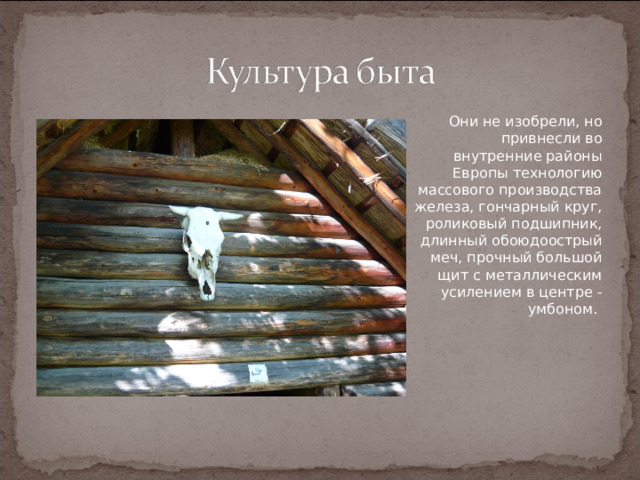 Культура быта

Они не изобрели, но привнесли во внутренние районы Европы технологию массового производства железа, гончарный круг, роликовый подшипник, длинный обоюдоострый меч, прочный большой щит с металлическим усилением в центре - умбоном.